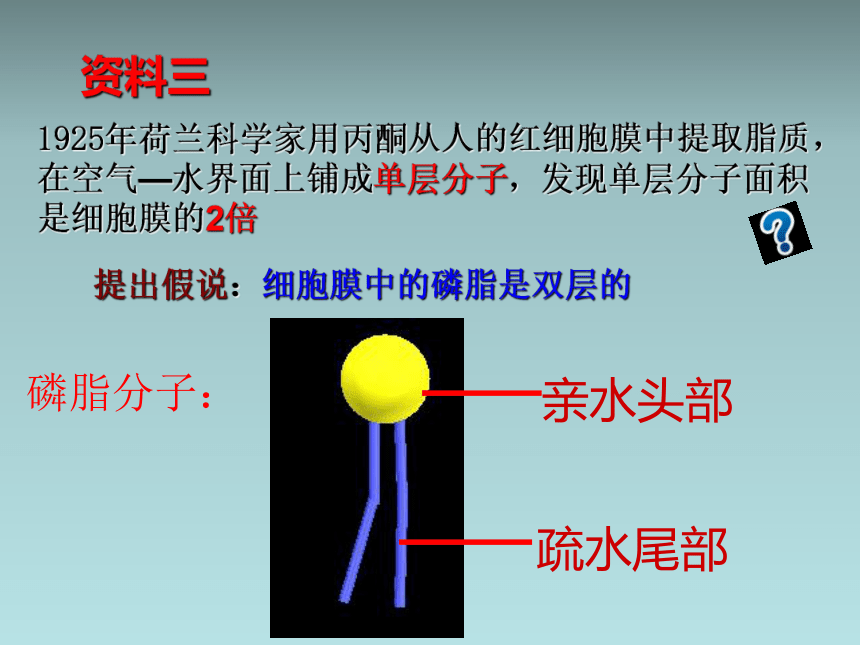 资料三

1925年荷兰科学家用丙酮从人的红细胞膜中提取脂质，在空气—水界面上铺成单层分子，发现单层分子面积是细胞膜的2倍

?

提出假说：细胞膜中的磷脂是双层的

磷脂分子：

亲水头部

疏水尾部